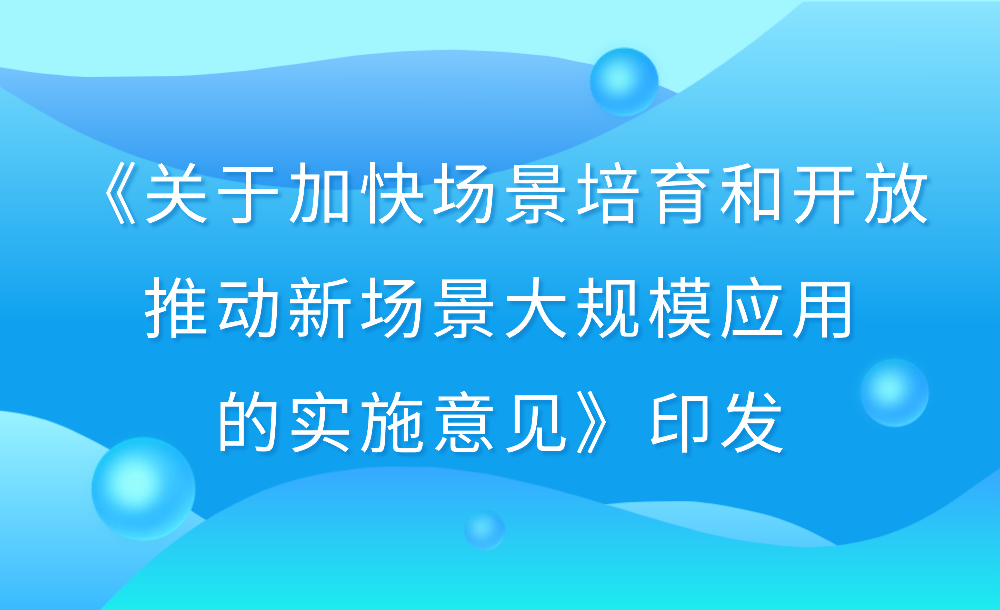 《关于加快场景培育和开放推动新场景大规模应用的实施意见》印发